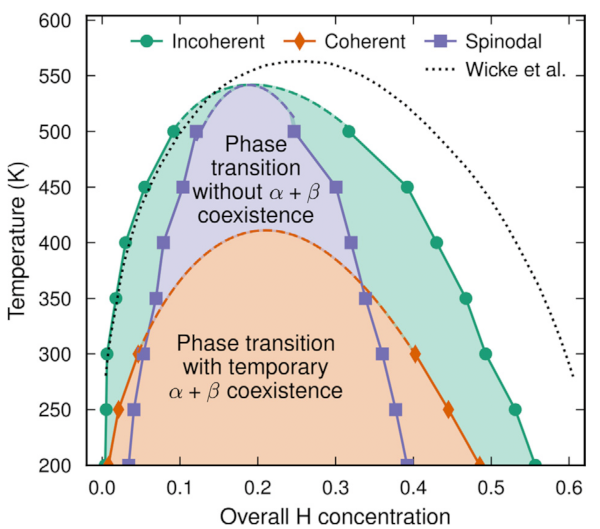 Incoherent Coherent Spinodal
Wicke et al.

Phase transition without $\alpha + \beta$ coexistence

Phase transition with temporary $\alpha + \beta$ coexistence

Temperature (K)
600
550
500
450
400
350
300
250
200

0.0 0.1 0.2 0.3 0.4 0.5 0.6
Overall H concentration